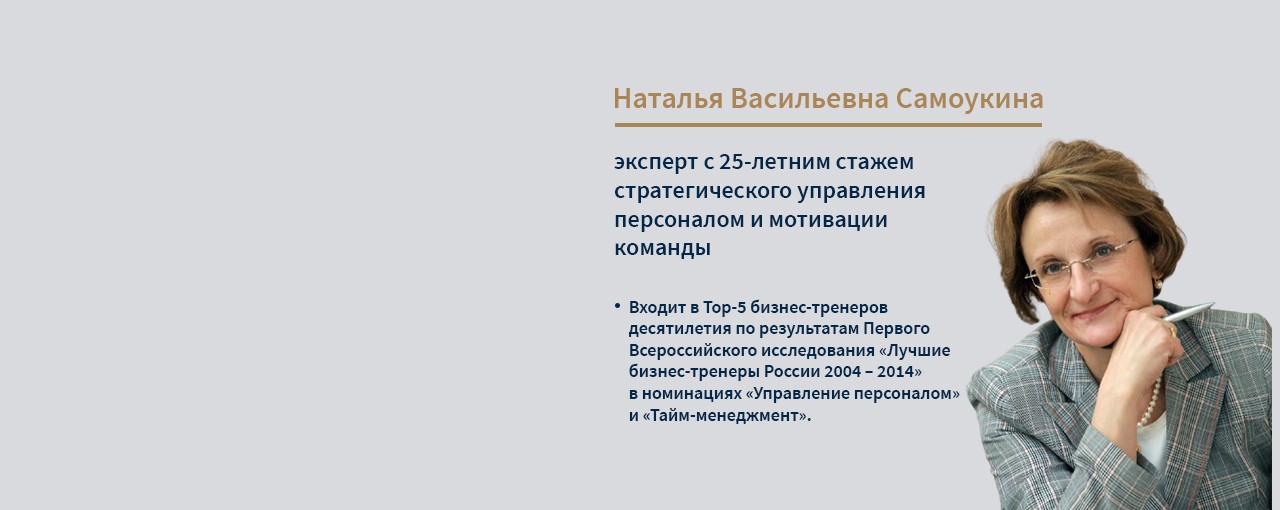 Наталья Васильевна Самоукина

эксперт с 25-летним стажем стратегического управления персоналом и мотивации команды

• Входит в Top-5 бизнес-тренеров десятилетия по результатам Первого Всероссийского исследования «Лучшие бизнес-тренеры России 2004 – 2014» в номинациях «Управление персоналом» и «Тайм-менеджмент».